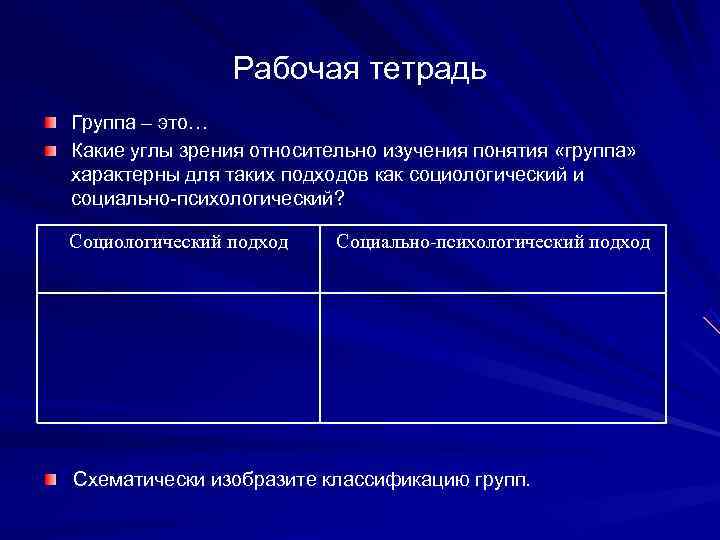 Рабочая тетрадь

Группа – это…

Какие углы зрения относительно изучения понятия «группа» характерны для таких подходов как социологический и социально-психологический?

| Социологический подход | Социально-психологический подход |
|---|---|
| | |

Схематически изобразите классификацию групп.